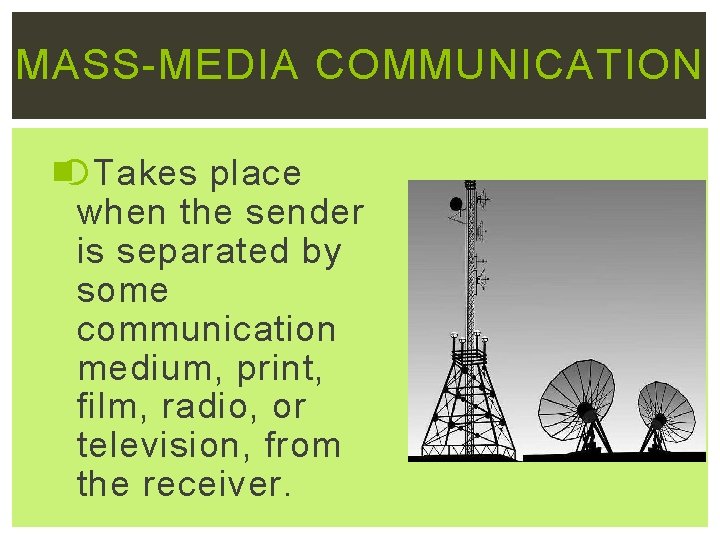 MASS-MEDIA COMMUNICATION

Takes place when the sender is separated by some communication medium, print, film, radio, or television, from the receiver.